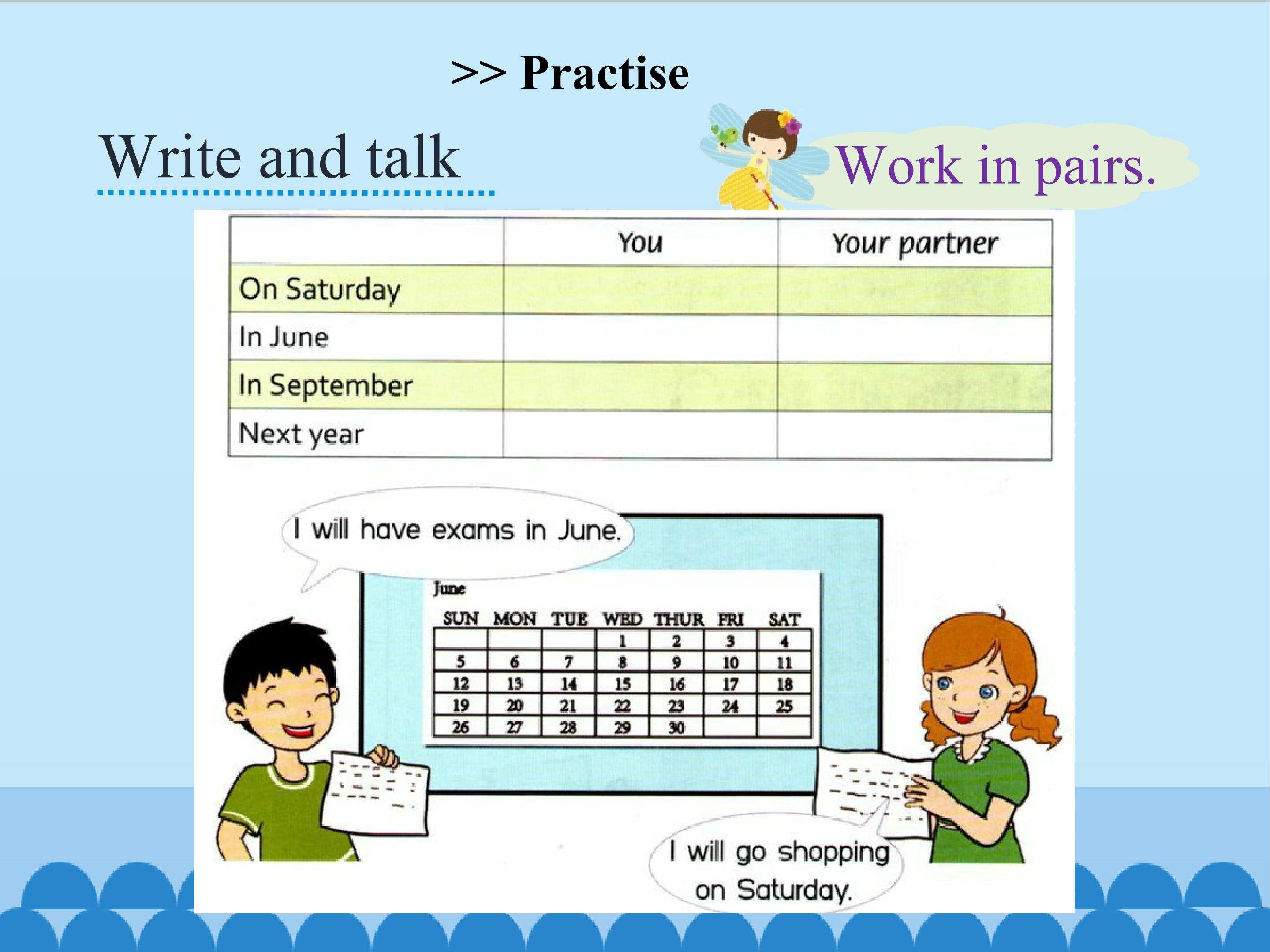 >> Practise

Write and talk

Work in pairs.

| | You | Your partner |
|---|---|---|
| On Saturday | | |
| In June | | |
| In September | | |
| Next year | | |

I will have exams in June.

June

| SUN | MON | TUE | WED | THUR | FRI | SAT |
|---|---|---|---|---|---|---|
| | | | 1 | 2 | 3 | 4 |
| 5 | 6 | 7 | 8 | 9 | 10 | 11 |
| 12 | 13 | 14 | 15 | 16 | 17 | 18 |
| 19 | 20 | 21 | 22 | 23 | 24 | 25 |
| 26 | 27 | 28 | 29 | 30 | | |

I will go shopping on Saturday.